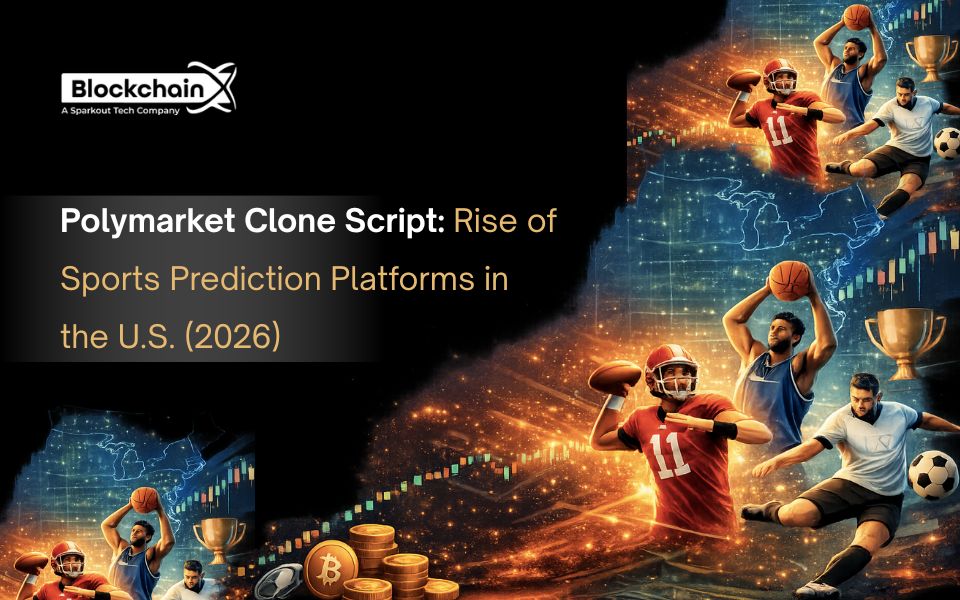 BlockchainX
A Sparkout Tech Company

Polymarket Clone Script: Rise of Sports Prediction Platforms in the U.S. (2026)

11

11